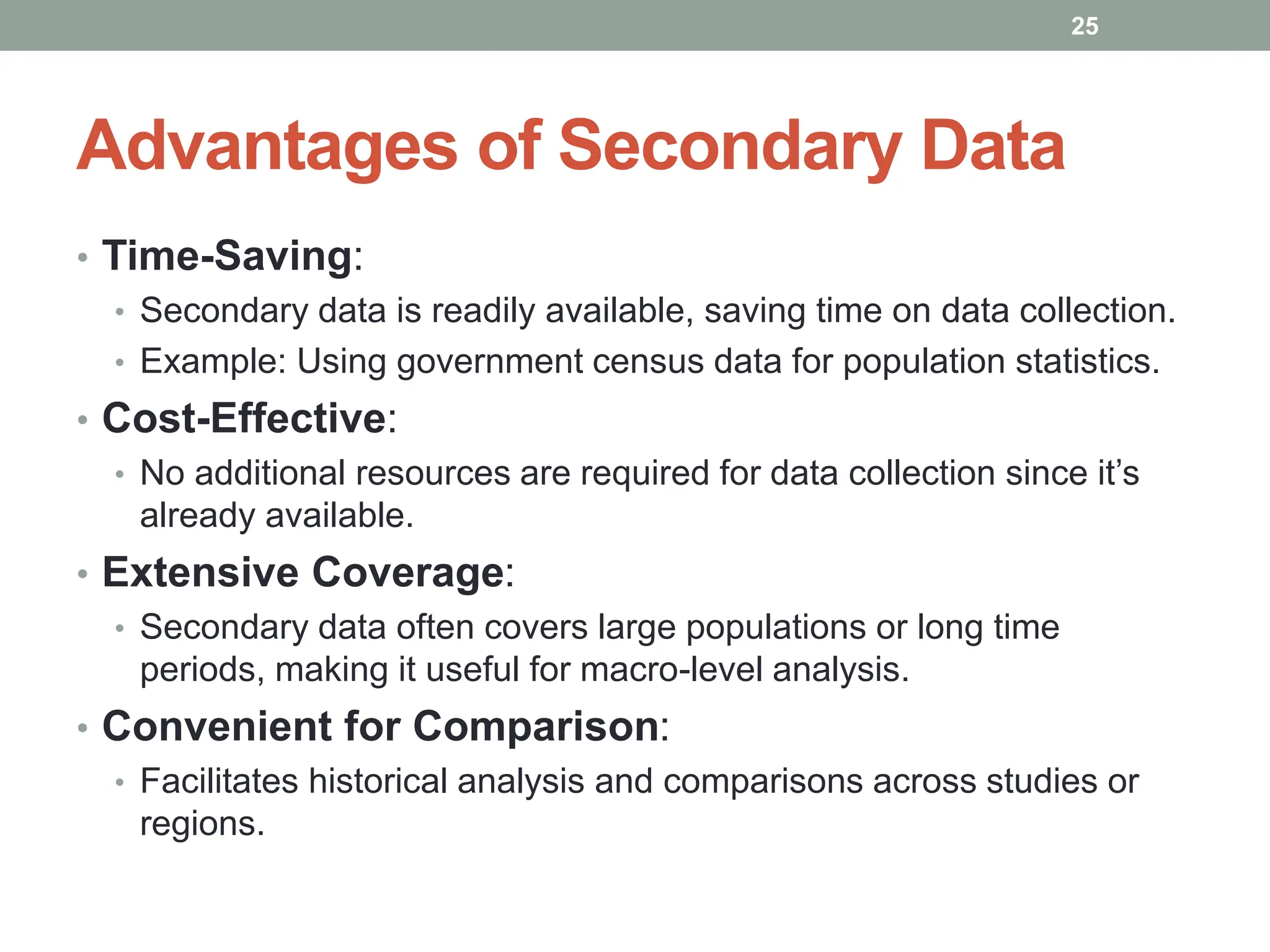 25

Advantages of Secondary Data

• Time-Saving:
  • Secondary data is readily available, saving time on data collection.
  • Example: Using government census data for population statistics.
• Cost-Effective:
  • No additional resources are required for data collection since it's already available.
• Extensive Coverage:
  • Secondary data often covers large populations or long time periods, making it useful for macro-level analysis.
• Convenient for Comparison:
  • Facilitates historical analysis and comparisons across studies or regions.